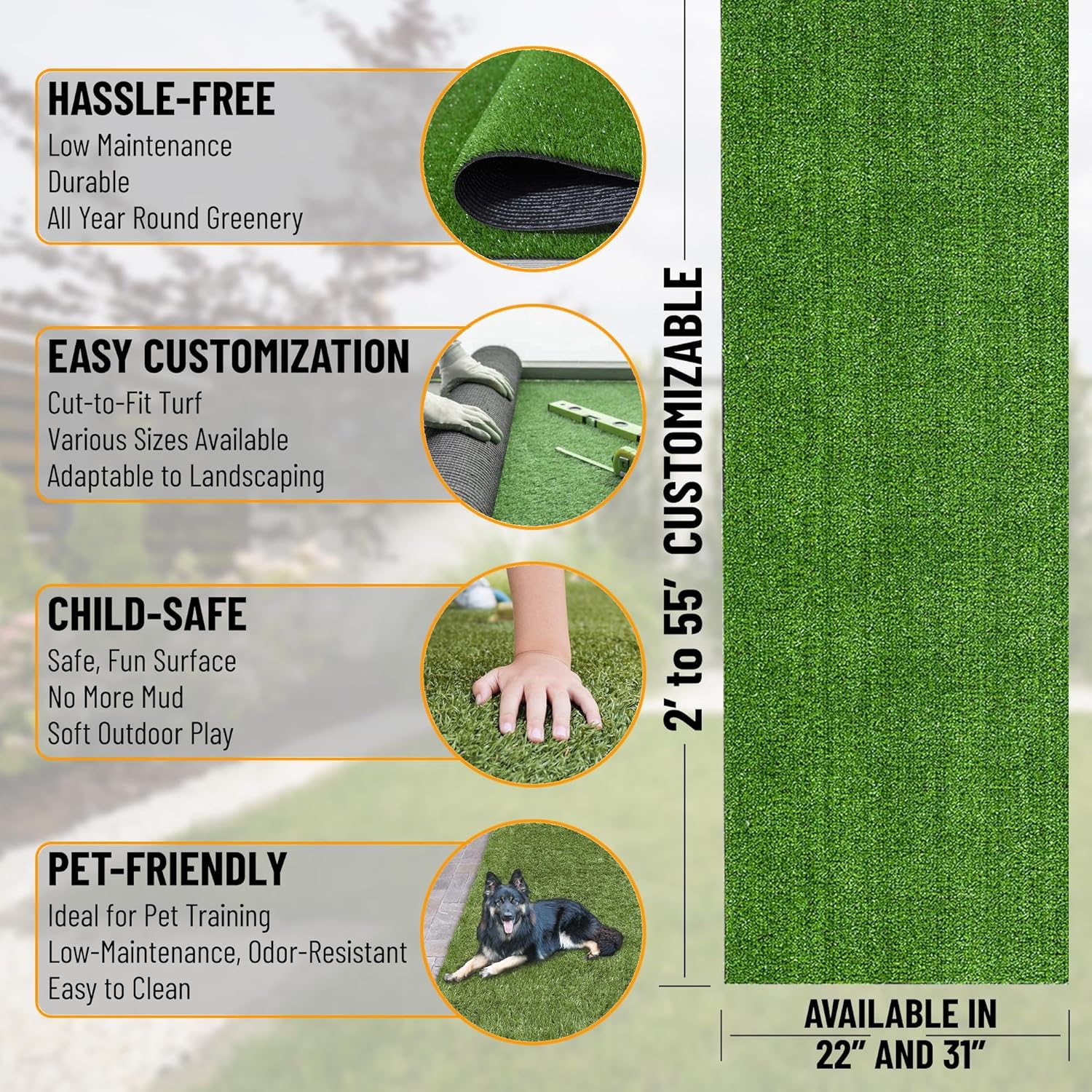 HASSLE-FREE
Low Maintenance
Durable
All Year Round Greenery

EASY CUSTOMIZATION
Cut-to-Fit Turf
Various Sizes Available
Adaptable to Landscaping

CHILD-SAFE
Safe, Fun Surface
No More Mud
Soft Outdoor Play

PET-FRIENDLY
Ideal for Pet Training
Low-Maintenance, Odor-Resistant
Easy to Clean

2' to 55' CUSTOMIZABLE

AVAILABLE IN
22" AND 31"